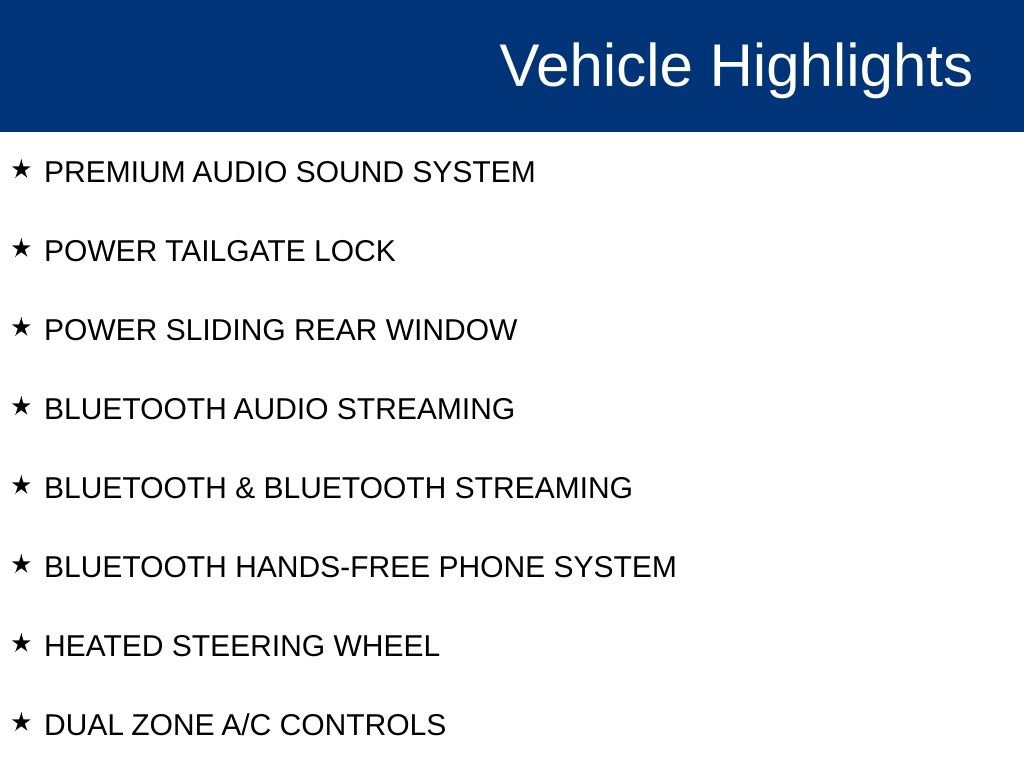 Vehicle Highlights

★ PREMIUM AUDIO SOUND SYSTEM

★ POWER TAILGATE LOCK

★ POWER SLIDING REAR WINDOW

★ BLUETOOTH AUDIO STREAMING

★ BLUETOOTH & BLUETOOTH STREAMING

★ BLUETOOTH HANDS-FREE PHONE SYSTEM

★ HEATED STEERING WHEEL

★ DUAL ZONE A/C CONTROLS